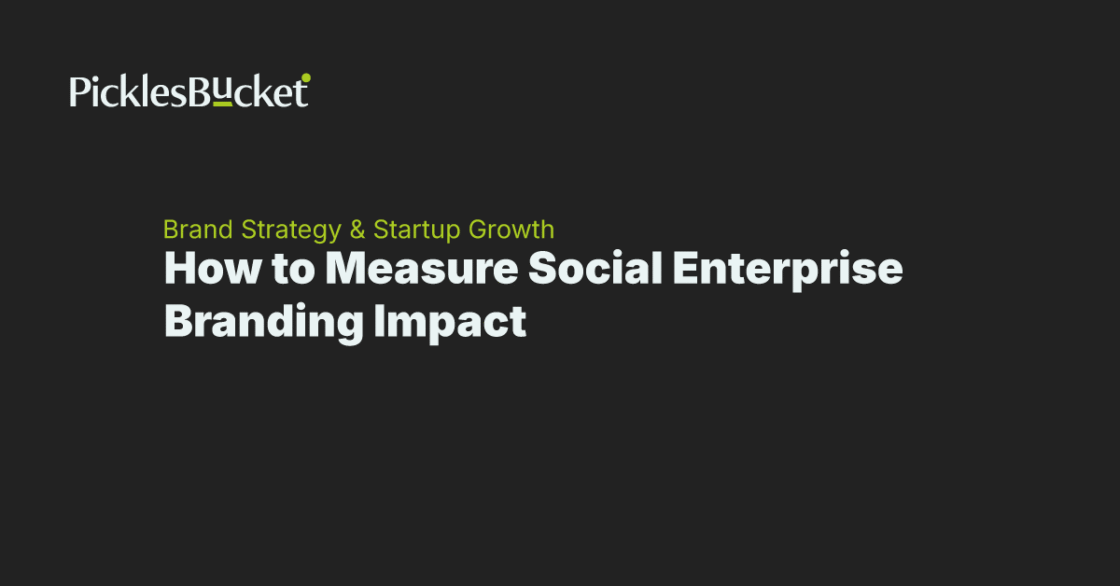 PicklesBucket

Brand Strategy & Startup Growth

How to Measure Social Enterprise Branding Impact